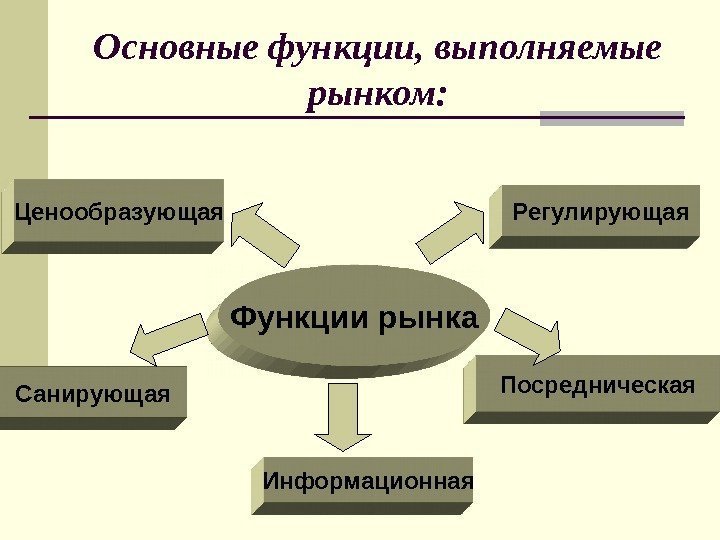 Основные функции, выполняемые рынком:

Ценообразующая

Регулирующая

Функции рынка

Санирующая

Посредническая

Информационная